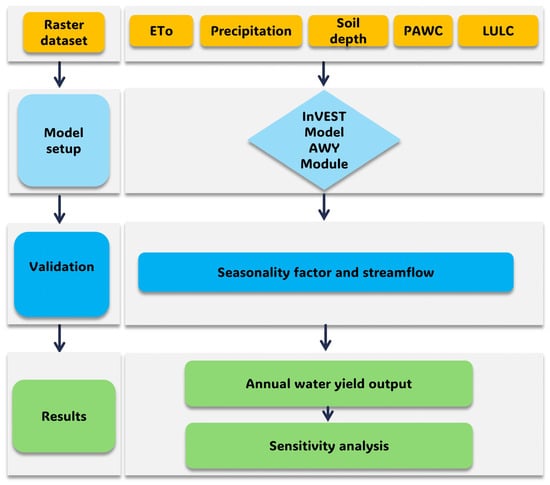 Raster dataset

ETo

Precipitation

Soil depth

PAWC

LULC

Model setup

InVEST Model AWY Module

Validation

Seasonality factor and streamflow

Results

Annual water yield output

Sensitivity analysis